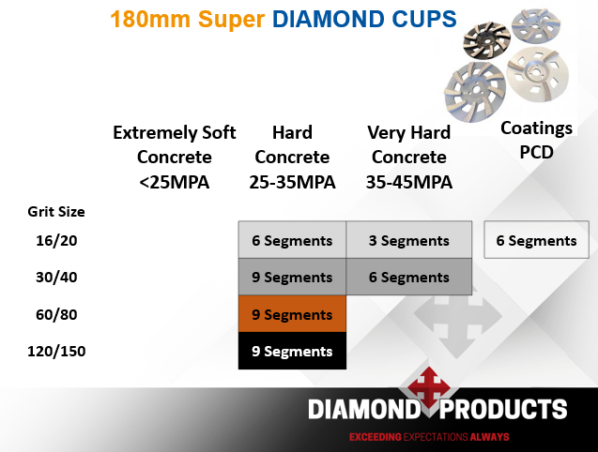 180mm Super DIAMOND CUPS

| Grit Size | Extremely Soft Concrete <25MPA | Hard Concrete 25-35MPA | Very Hard Concrete 35-45MPA | Coatings PCD |
|---|---|---|---|---|
| 16/20 | | 6 Segments | 3 Segments | 6 Segments |
| 30/40 | | 9 Segments | 6 Segments | |
| 60/80 | | 9 Segments | | |
| 120/150 | | 9 Segments | | |

DIAMOND PRODUCTS
EXCEEDING EXPECTATIONS ALWAYS